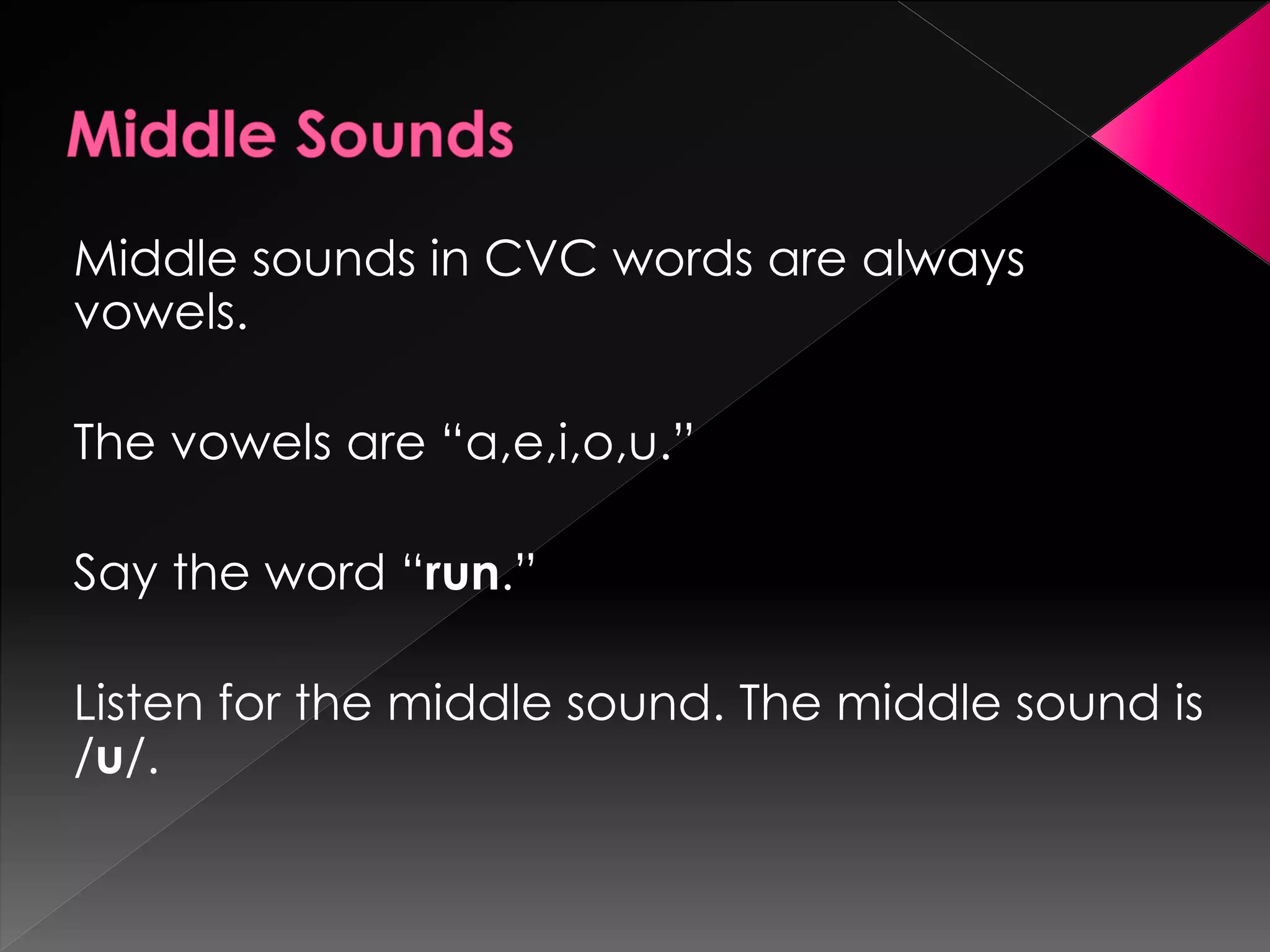 Middle Sounds

Middle sounds in CVC words are always vowels.

The vowels are “a,e,i,o,u.”

Say the word “run.”

Listen for the middle sound. The middle sound is /u/.